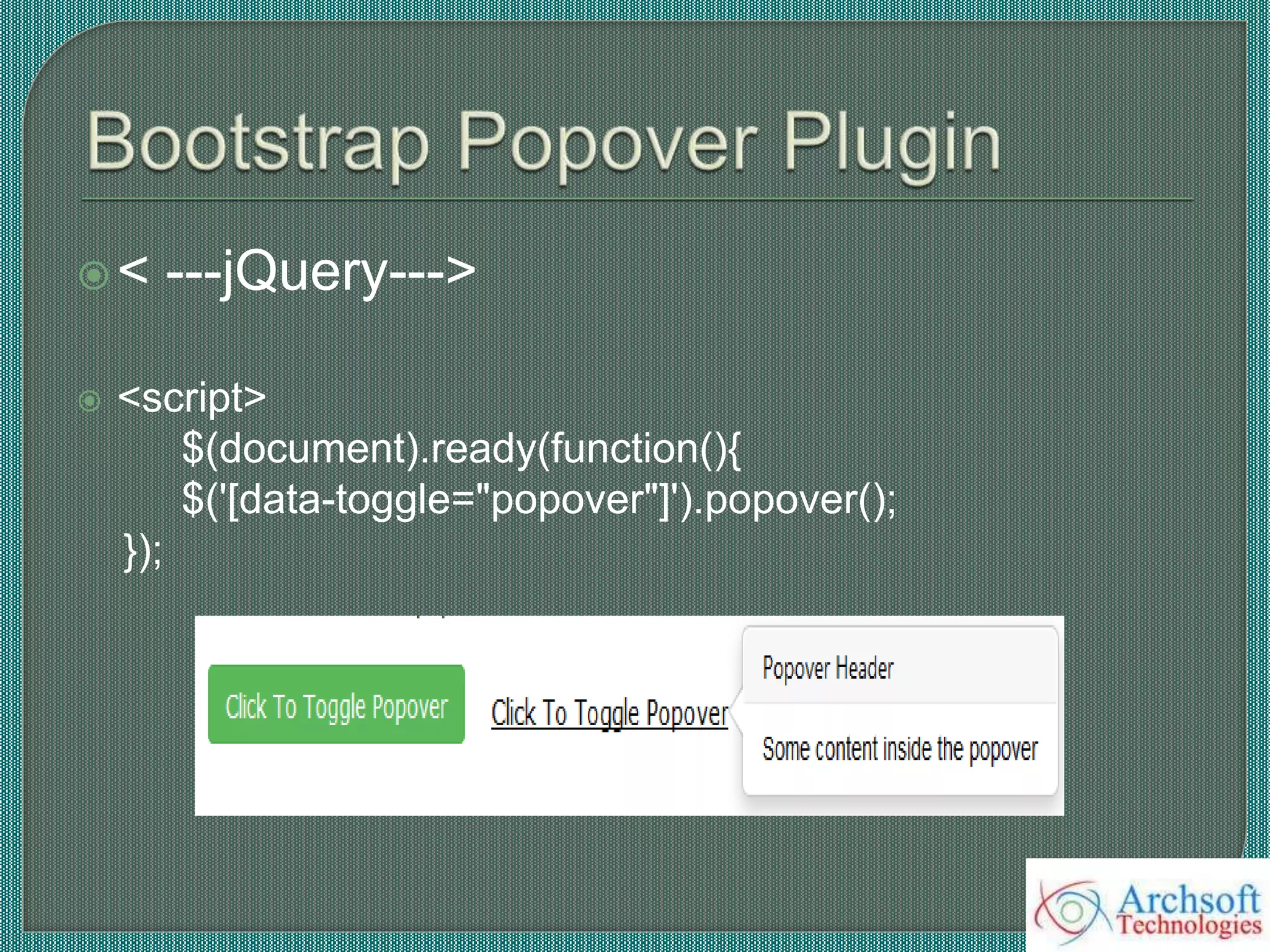 Bootstrap Popover Plugin

< ---jQuery--->

<script>
$(document).ready(function(){
$('[data-toggle="popover"]').popover();
});

Click To Toggle Popover

Click To Toggle Popover

Popover Header

Some content inside the popover

Archsoft Technologies